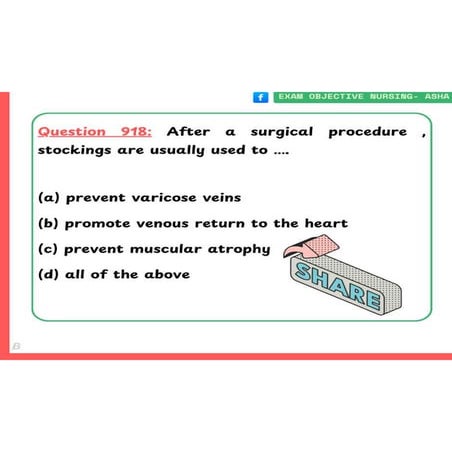 f EXAM OBJECTIVE NURSING- ASHA

Question 918: After a surgical procedure , stockings are usually used to ....

(a) prevent varicose veins

(b) promote venous return to the heart

(c) prevent muscular atrophy

(d) all of the above

SHARE

B